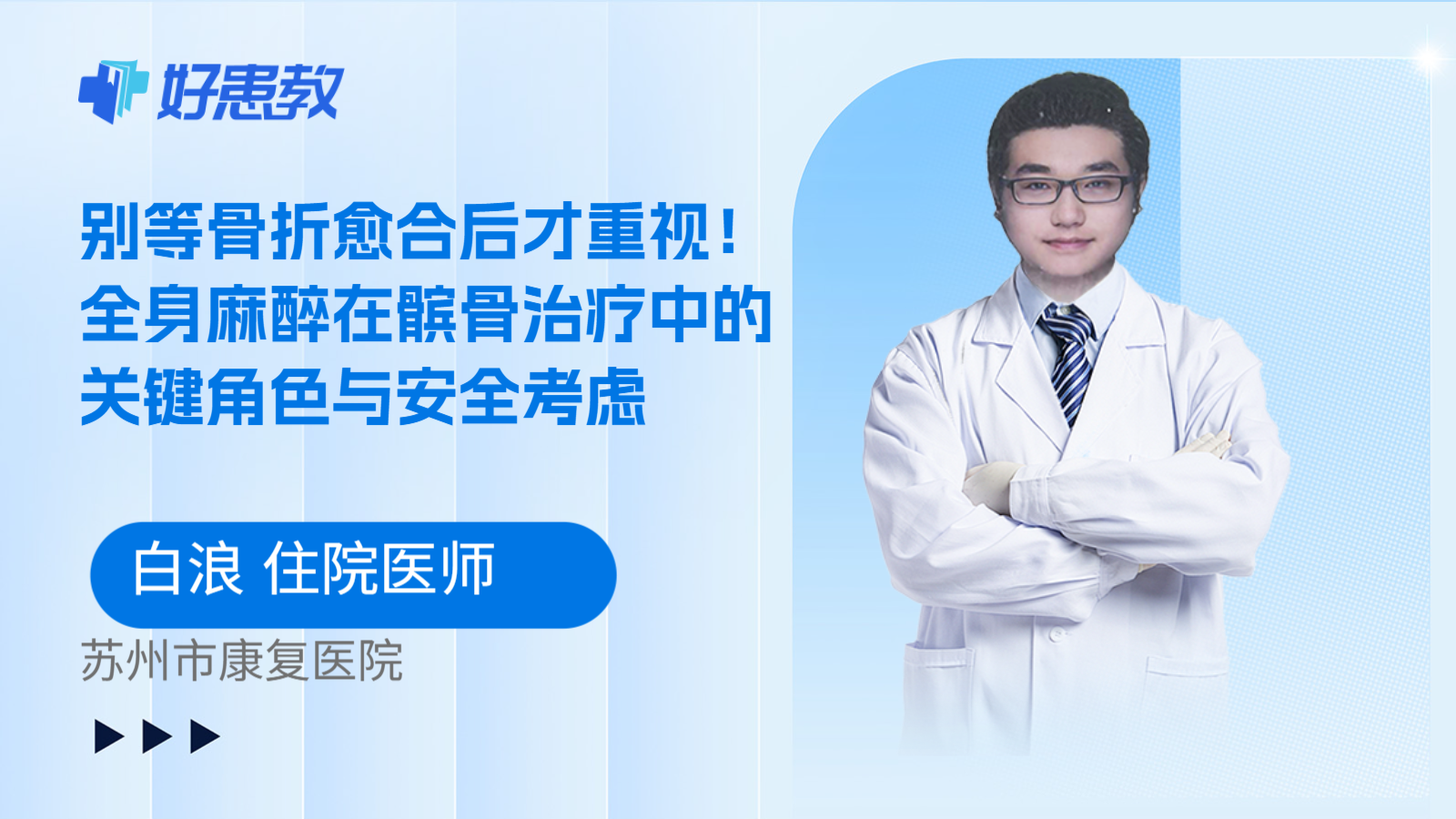 好患教

别等骨折愈合后才重视！全身麻醉在髌骨治疗中的关键角色与安全考虑

白浪 住院医师

苏州市康复医院